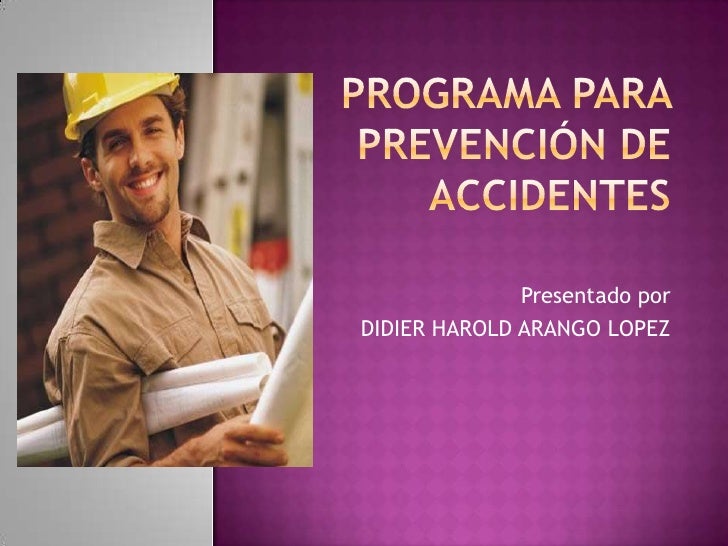 PROGRAMA PARA PREVENCIÓN DE ACCIDENTES

Presentado por
DIDIER HAROLD ARANGO LOPEZ